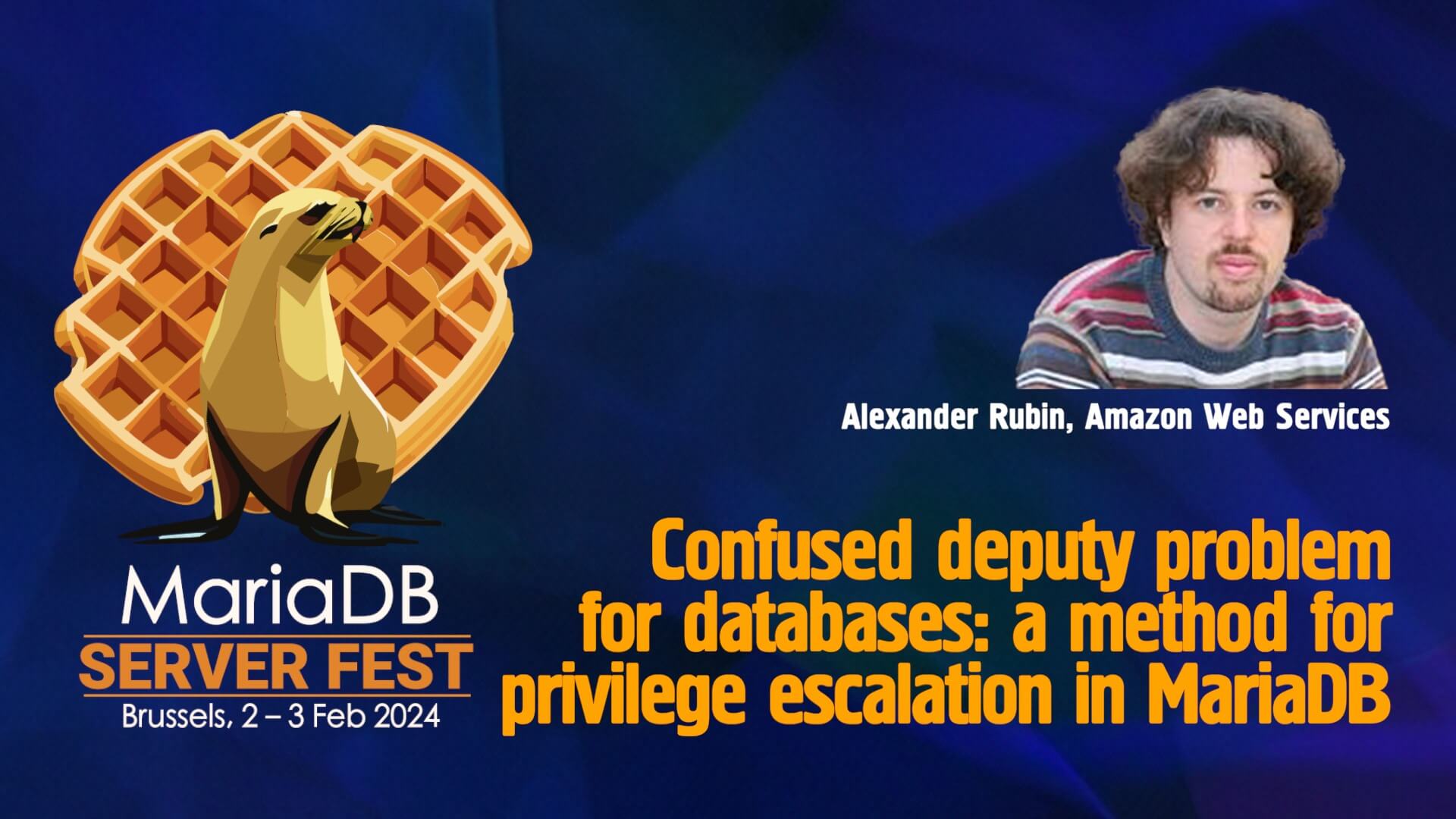 MariaDB
SERVER FEST
Brussels, 2 – 3 Feb 2024

Alexander Rubin, Amazon Web Services

Confused deputy problem for databases: a method for privilege escalation in MariaDB